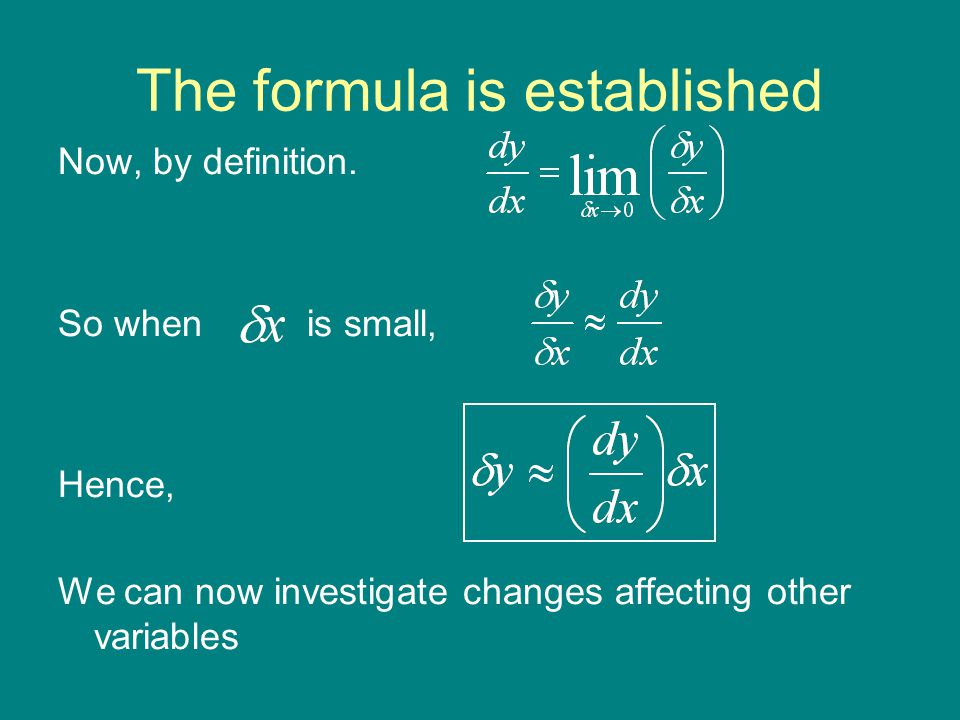 The formula is established

Now, by definition. $\frac{dy}{dx} = \lim_{\delta x \to 0} \left( \frac{\delta y}{\delta x} \right)$

So when $\delta x$ is small, $\frac{\delta y}{\delta x} \approx \frac{dy}{dx}$

Hence, $\delta y \approx \left( \frac{dy}{dx} \right) \delta x$

We can now investigate changes affecting other variables